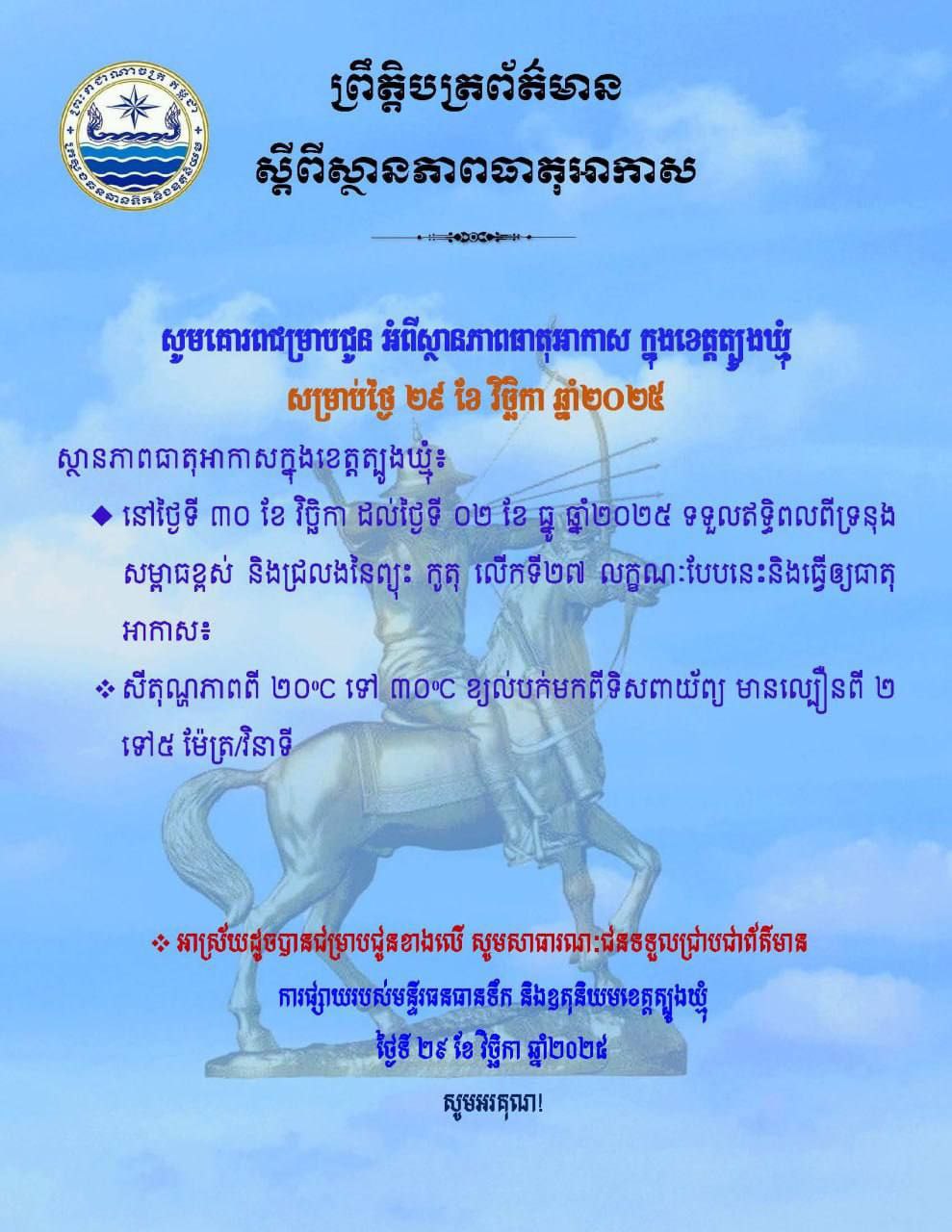 ព្រឹត្តិបត្រព័ត៌មាន
ស្តីពីស្ថានភាពធាតុអាកាស

សូមគោរពជម្រាបជូន អំពីស្ថានភាពធាតុអាកាស ក្នុងខេត្តត្បូងឃ្មុំ
សម្រាប់ថ្ងៃ ២៩ ខែ វិច្ឆិកា ឆ្នាំ២០២៥

ស្ថានភាពធាតុអាកាសក្នុងខេត្តត្បូងឃ្មុំ៖

◆ នៅថ្ងៃទី ៣០ ខែ វិច្ឆិកា ដល់ថ្ងៃទី ០២ ខែ ធ្នូ ឆ្នាំ២០២៥ ទទួលឥទ្ធិពលពីទ្រនុងសម្ពាធខ្ពស់ និងជ្រលងនៃព្យុះ កូតុ លើកទី២៧ លក្ខណៈបែបនេះនិងធ្វើឲ្យធាតុអាកាស៖

❖ សីតុណ្ហភាពពី ២០°C ទៅ ៣០°C ខ្យល់បក់មកពីទិសពាយ័ព្យ មានល្បឿនពី ២ ទៅ៥ ម៉ែត្រ/វិនាទី

❖ អាស្រ័យដូចបានជម្រាបជូនខាងលើ សូមសាធារណៈជនទទួលជ្រាបជាព័ត៌មាន
ការផ្សាយរបស់មន្ទីរធនធានទឹក និងឧតុនិយមខេត្តត្បូងឃ្មុំ
ថ្ងៃទី ២៩ ខែ វិច្ឆិកា ឆ្នាំ២០២៥

សូមអរគុណ!